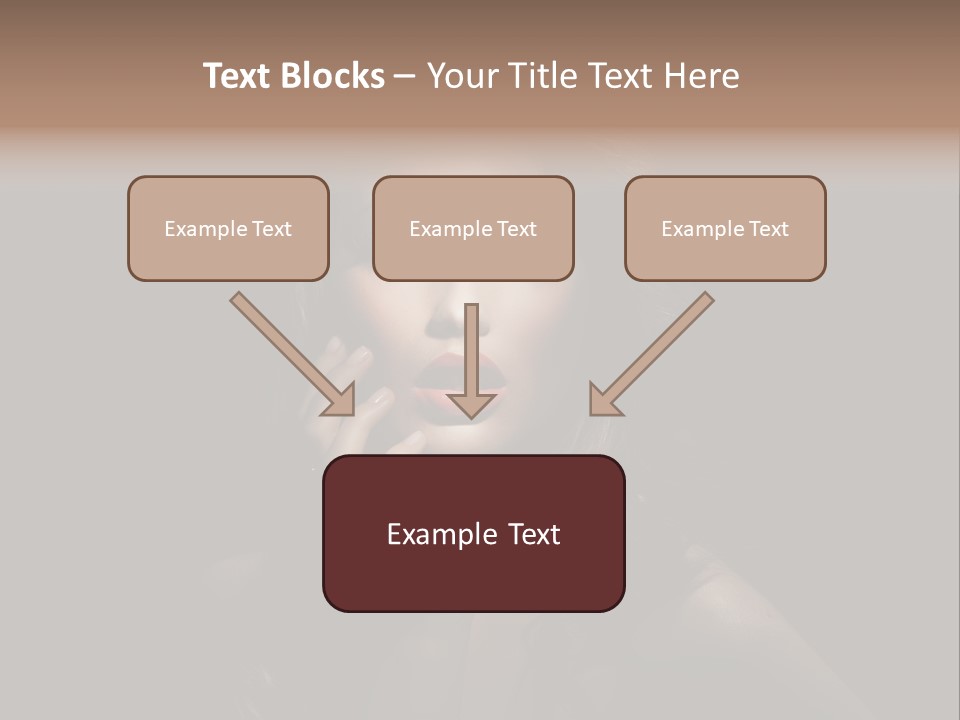 Text Blocks – Your Title Text Here

Example Text

Example Text

Example Text

Example Text